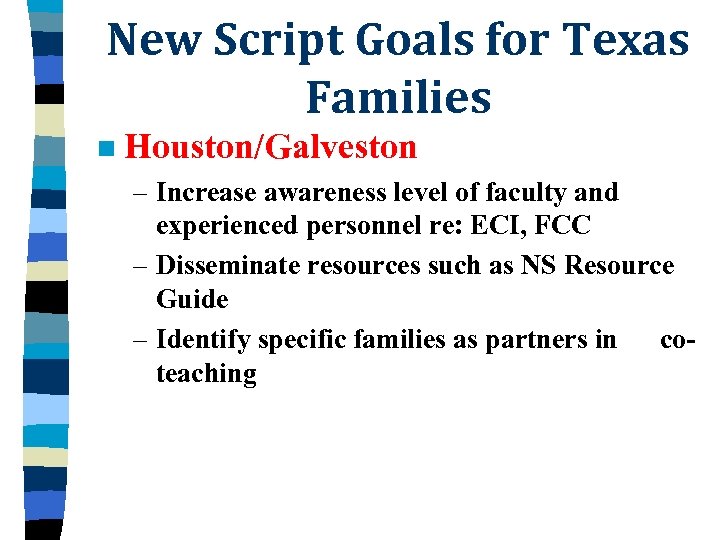 New Script Goals for Texas Families

Houston/Galveston

– Increase awareness level of faculty and experienced personnel re: ECI, FCC
– Disseminate resources such as NS Resource Guide
– Identify specific families as partners in co-teaching